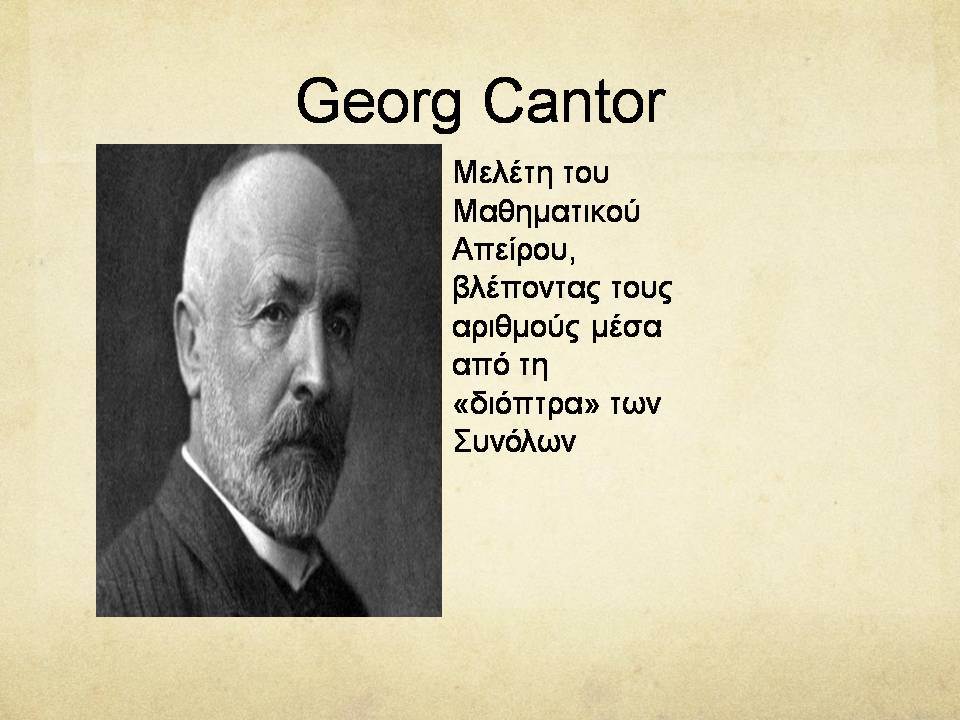 Georg Cantor

Μελέτη του Μαθηματικού Απείρου, βλέποντας τους αριθμούς μέσα από τη «διόπτρα» των Συνόλων